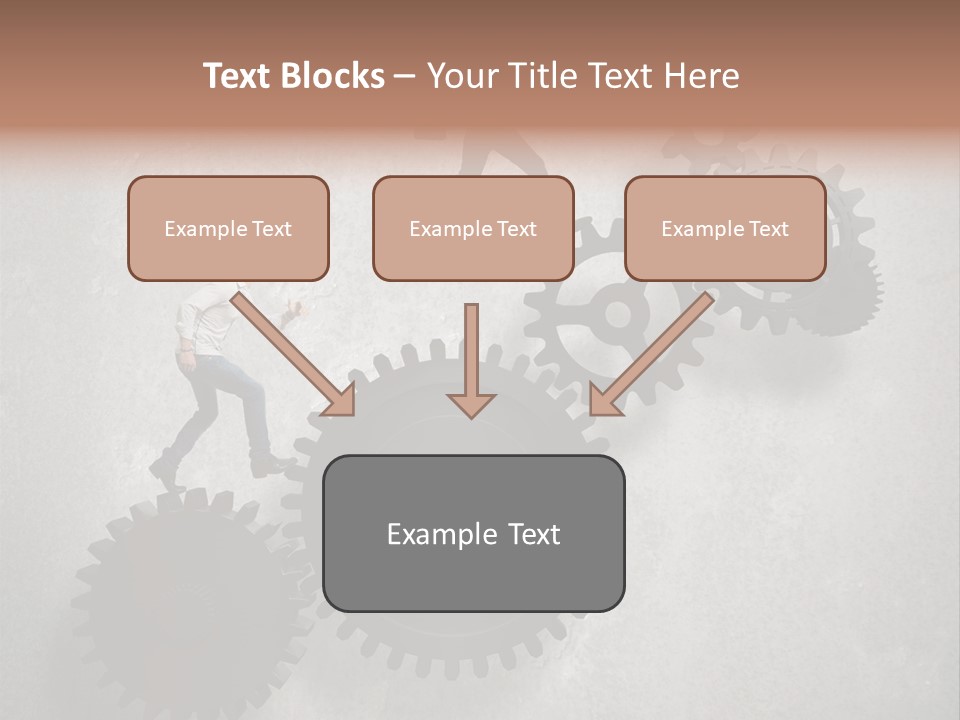 Text Blocks – Your Title Text Here

Example Text

Example Text

Example Text

Example Text